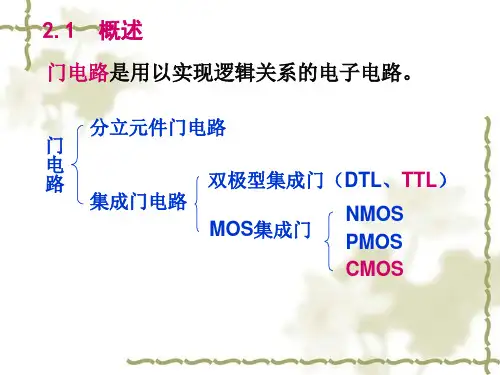 2.1　概述

门电路是用以实现逻辑关系的电子电路。

门电路

分立元件门电路

集成门电路

双极型集成门（DTL、TTL）

MOS集成门

NMOS

PMOS

CMOS